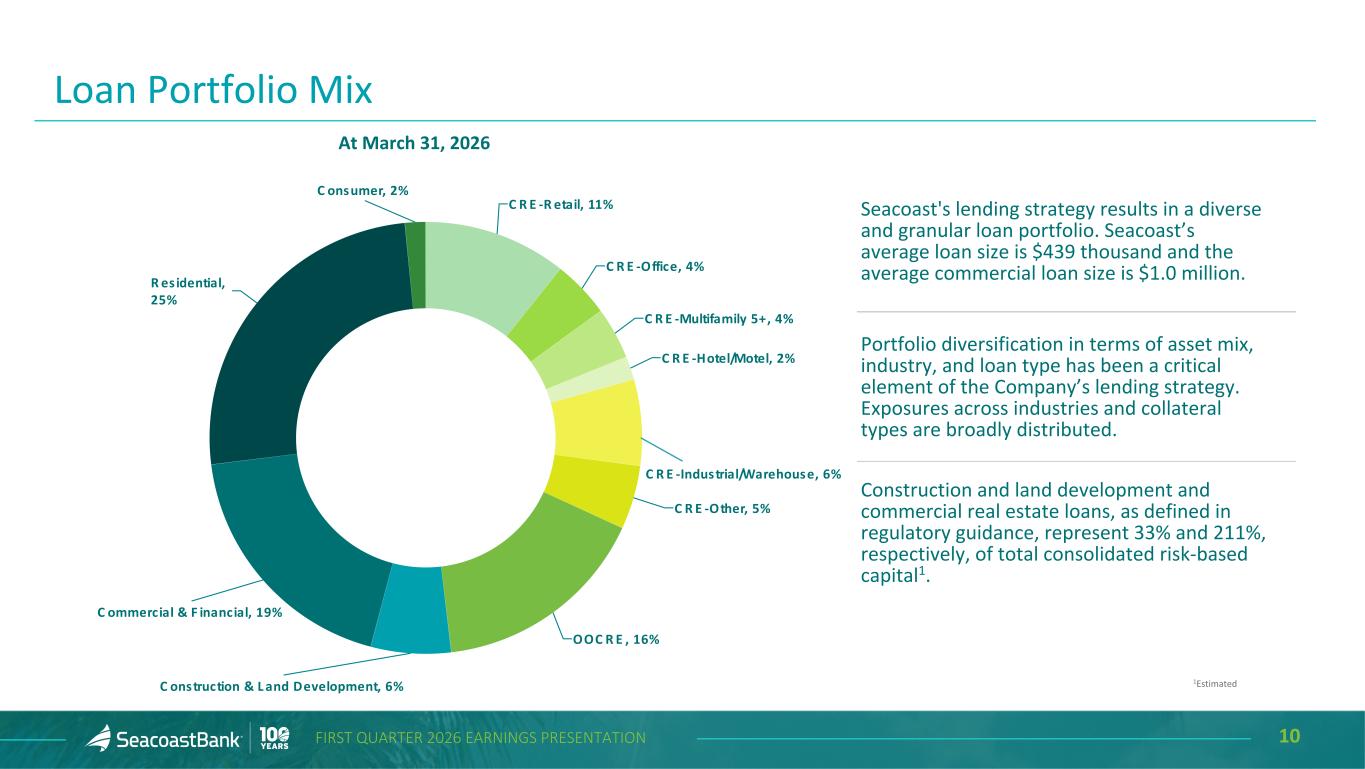 Loan Portfolio Mix

At March 31, 2026

Consumer, 2%
CRE-Retail, 11%
CRE-Office, 4%
CRE-Multifamily 5+, 4%
CRE-Hotel/Motel, 2%
CRE-Industrial/Warehouse, 6%
CRE-Other, 5%
OOCRE, 16%
Construction & Land Development, 6%
Commercial & Financial, 19%
Residential, 25%

Seacoast's lending strategy results in a diverse and granular loan portfolio. Seacoast's average loan size is \$439 thousand and the average commercial loan size is \$1.0 million.

Portfolio diversification in terms of asset mix, industry, and loan type has been a critical element of the Company's lending strategy. Exposures across industries and collateral types are broadly distributed.

Construction and land development and commercial real estate loans, as defined in regulatory guidance, represent 33% and 211%, respectively, of total consolidated risk-based capital$^1$.

$^1$Estimated

SeacoastBank 100 YEARS FIRST QUARTER 2026 EARNINGS PRESENTATION 10